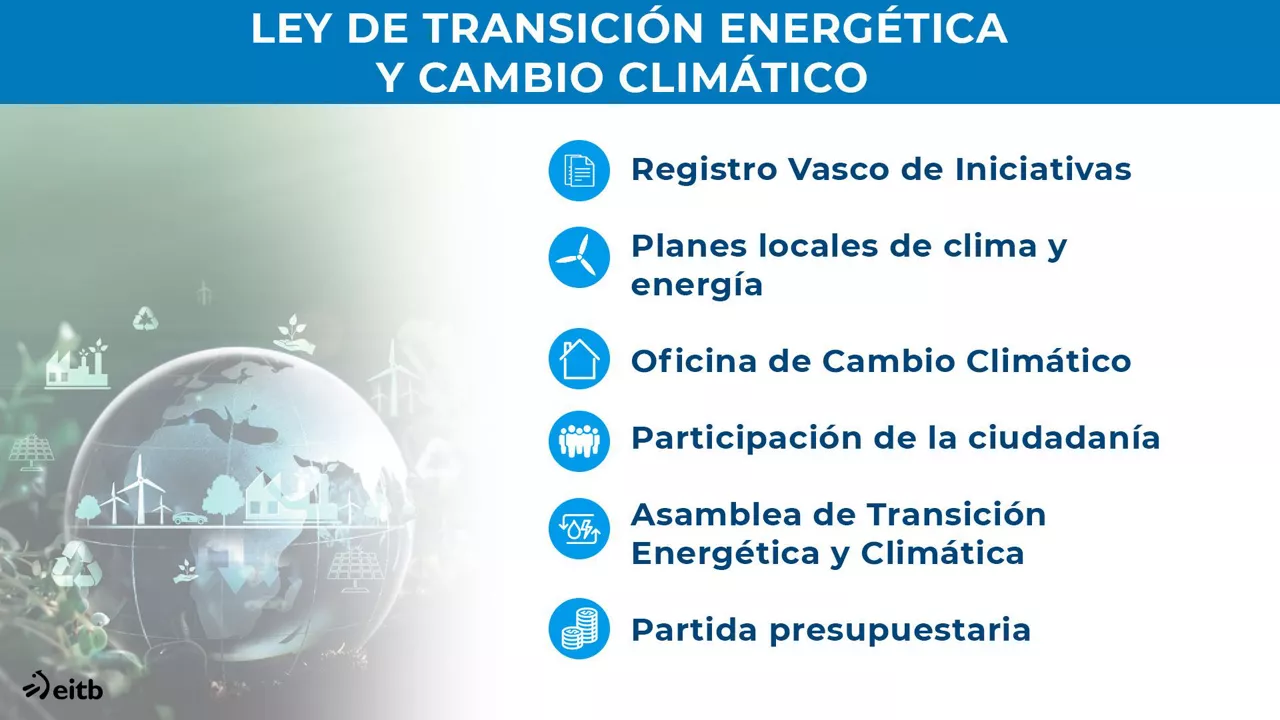 LEY DE TRANSICIÓN ENERGÉTICA Y CAMBIO CLIMÁTICO

Registro Vasco de Iniciativas

Planes locales de clima y energía

Oficina de Cambio Climático

Participación de la ciudadanía

Asamblea de Transición Energética y Climática

Partida presupuestaria

eitb